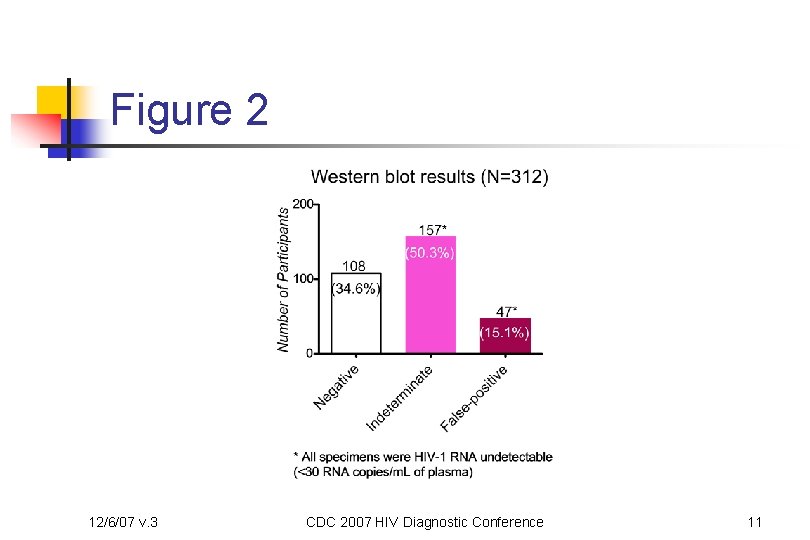 Figure 2

Western blot results (N=312)

Number of Participants

200
100
0

108
(34.6%)

157*
(50.3%)

47*
(15.1%)

Negative
Indeterminate
False-positive

* All specimens were HIV-1 RNA undetectable (<30 RNA copies/mL of plasma)

12/6/07 v.3
CDC 2007 HIV Diagnostic Conference
11